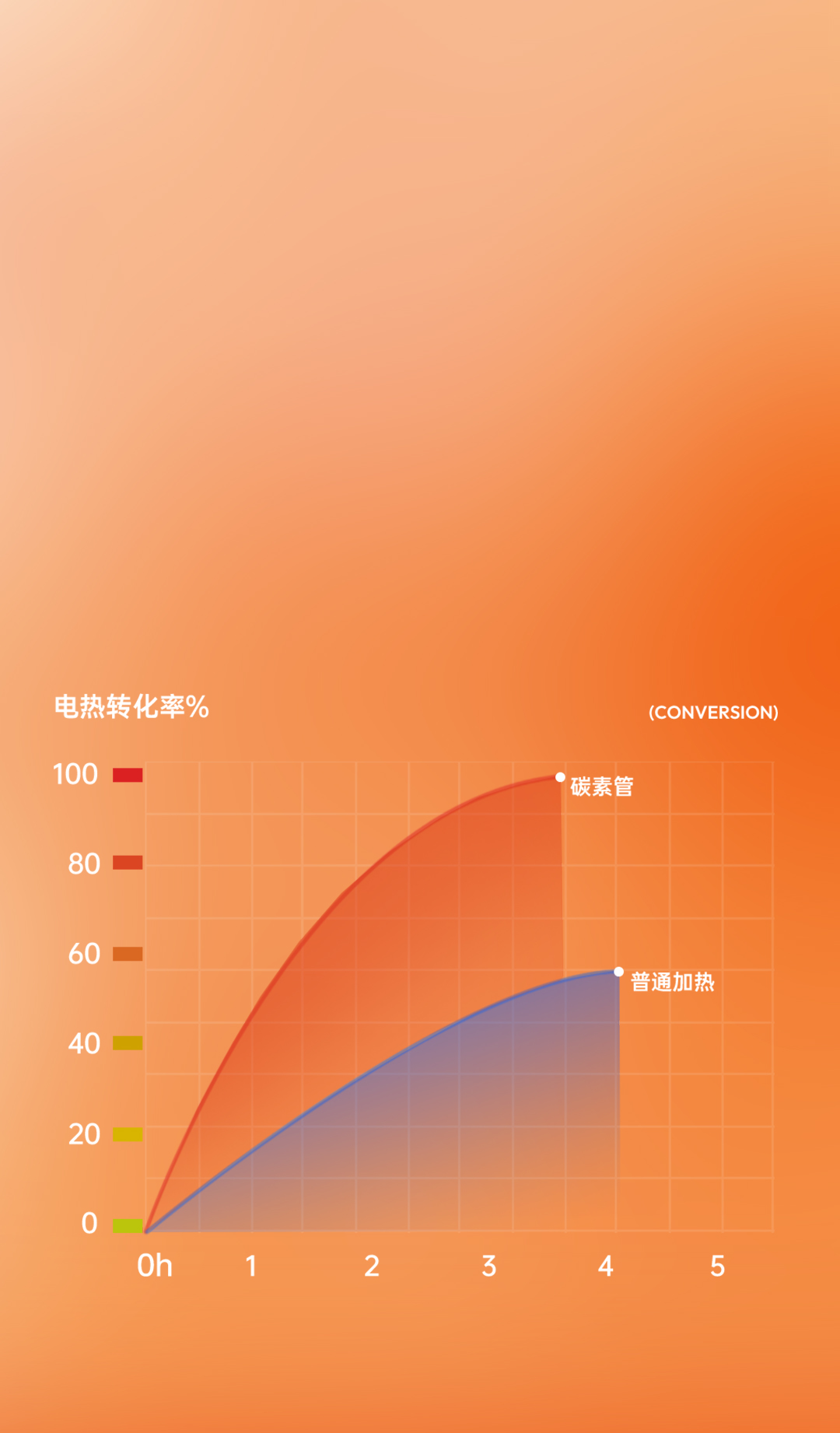 电热转化率%

(CONVERSION)

100
80
60
40
20
0

碳素管

普通加热

0h
1
2
3
4
5